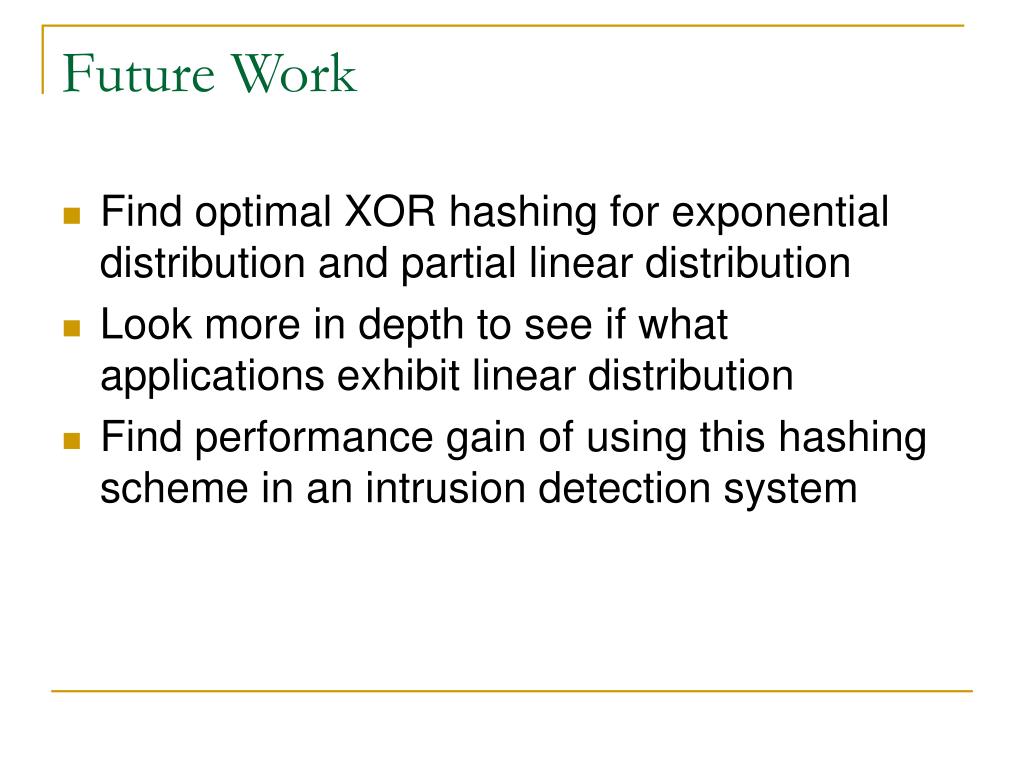 Future Work

Find optimal XOR hashing for exponential distribution and partial linear distribution

Look more in depth to see if what applications exhibit linear distribution

Find performance gain of using this hashing scheme in an intrusion detection system